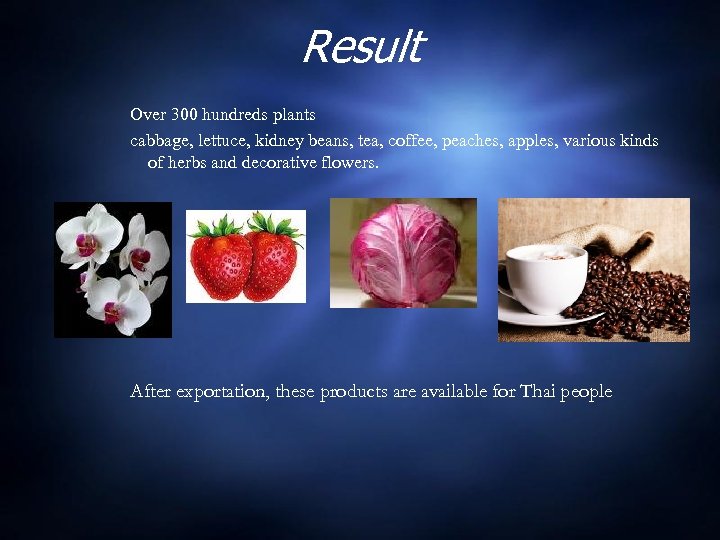 Result

Over 300 hundreds plants

cabbage, lettuce, kidney beans, tea, coffee, peaches, apples, various kinds of herbs and decorative flowers.

After exportation, these products are available for Thai people